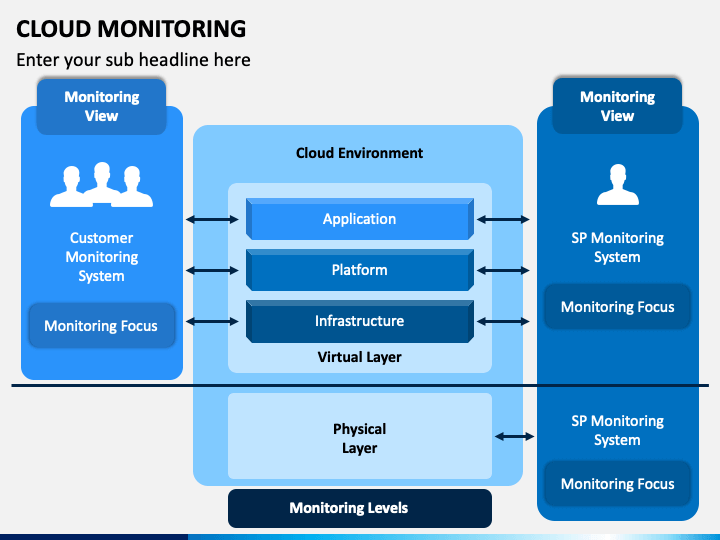 CLOUD MONITORING

Enter your sub headline here

Monitoring View

Customer Monitoring System

Monitoring Focus

Cloud Environment

Application

Platform

Infrastructure

Virtual Layer

Physical Layer

Monitoring Levels

Monitoring View

SP Monitoring System

Monitoring Focus

SP Monitoring System

Monitoring Focus